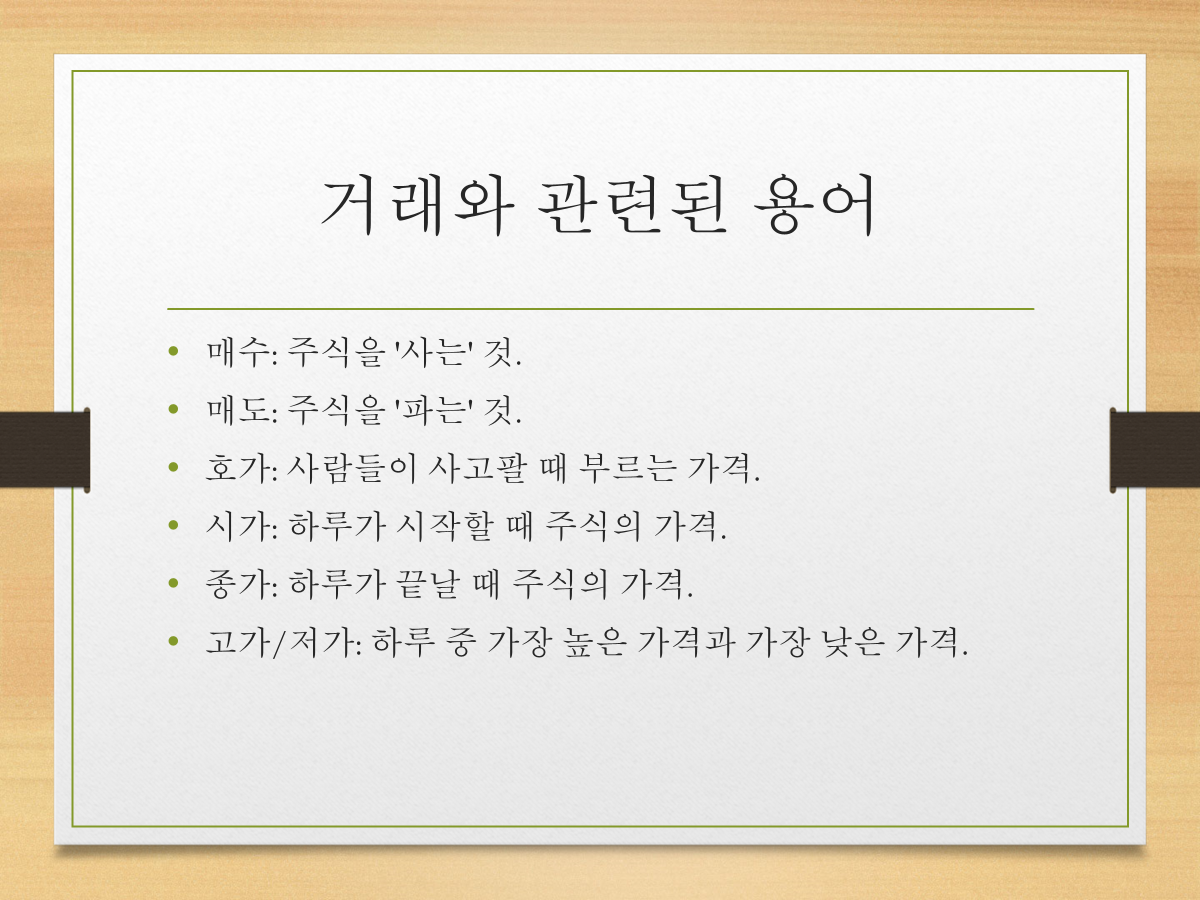 거래와 관련된 용어

• 매수: 주식을 '사는' 것.
• 매도: 주식을 '파는' 것.
• 호가: 사람들이 사고팔 때 부르는 가격.
• 시가: 하루가 시작할 때 주식의 가격.
• 종가: 하루가 끝날 때 주식의 가격.
• 고가/저가: 하루 중 가장 높은 가격과 가장 낮은 가격.